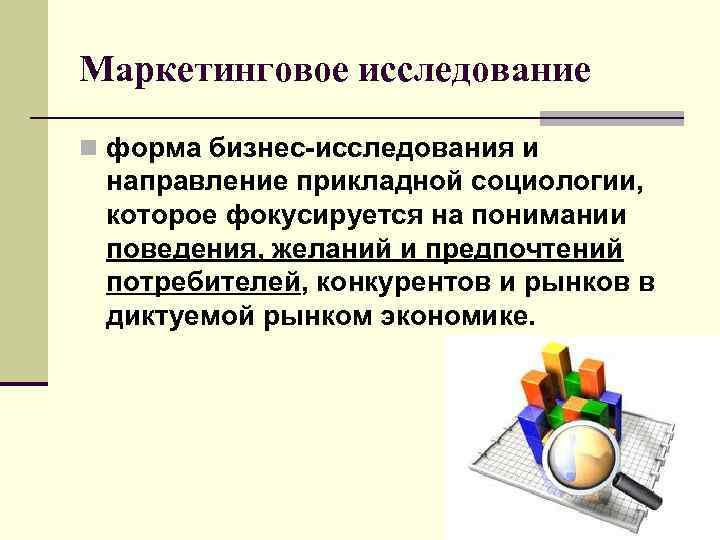 Маркетинговое исследование

форма бизнес-исследования и направление прикладной социологии, которое фокусируется на понимании поведения, желаний и предпочтений потребителей, конкурентов и рынков в диктуемой рынком экономике.